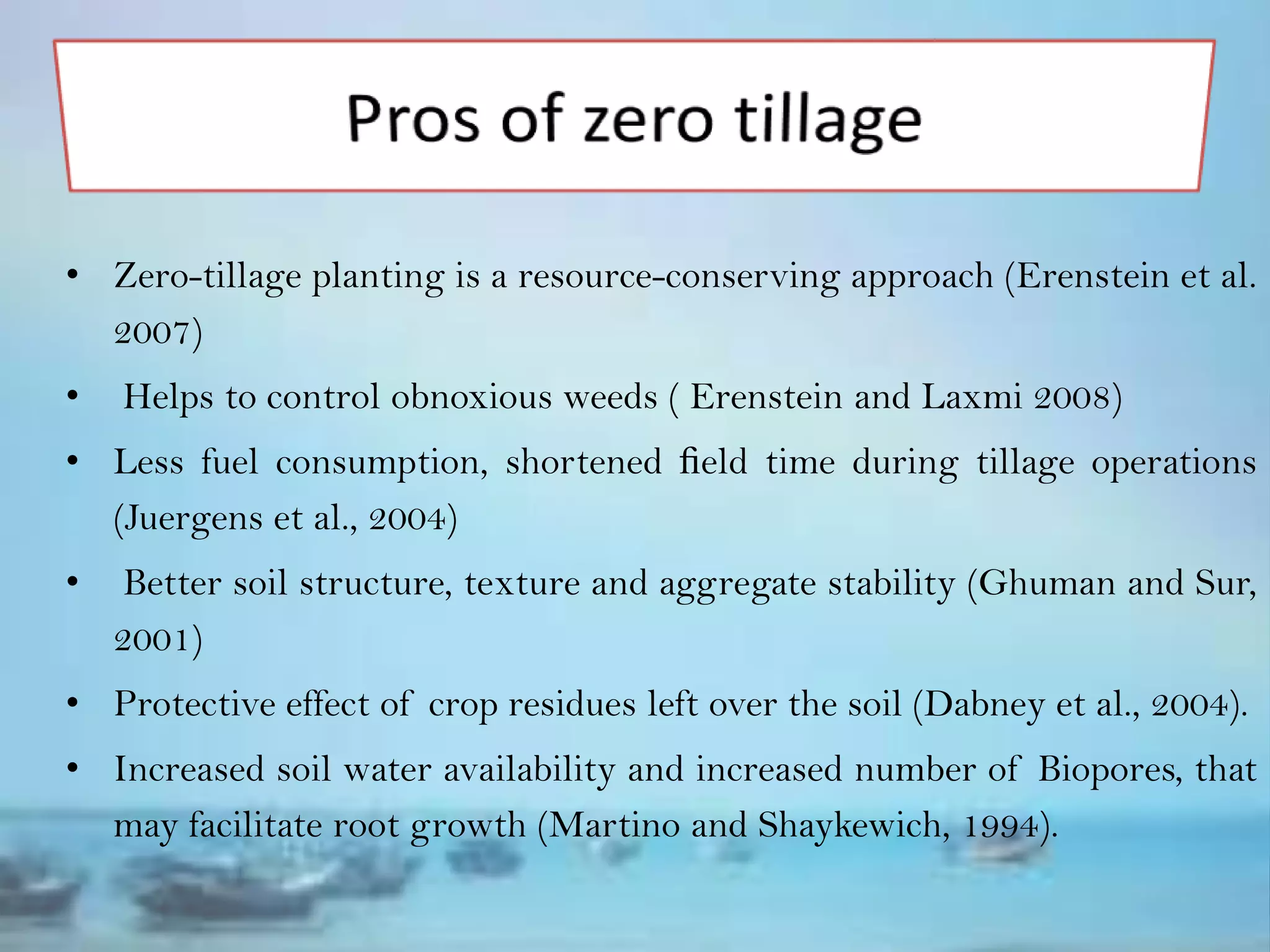 Pros of zero tillage

• Zero-tillage planting is a resource-conserving approach (Erenstein et al. 2007)

• Helps to control obnoxious weeds ( Erenstein and Laxmi 2008)

• Less fuel consumption, shortened field time during tillage operations (Juergens et al., 2004)

• Better soil structure, texture and aggregate stability (Ghuman and Sur, 2001)

• Protective effect of crop residues left over the soil (Dabney et al., 2004).

• Increased soil water availability and increased number of Biopores, that may facilitate root growth (Martino and Shaykewich, 1994).